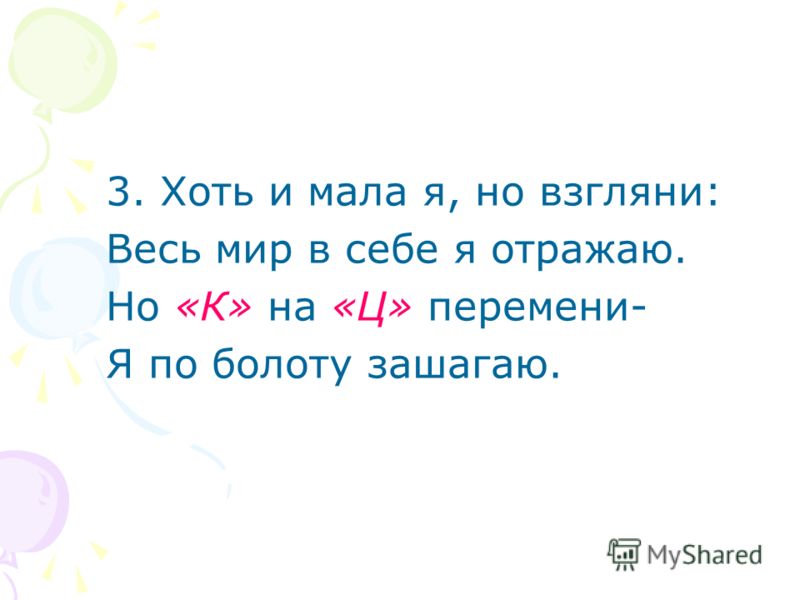 3. Хоть и мала я, но взгляни:
Весь мир в себе я отражаю.
Но «К» на «Ц» перемени-
Я по болоту зашагаю.

MyShared